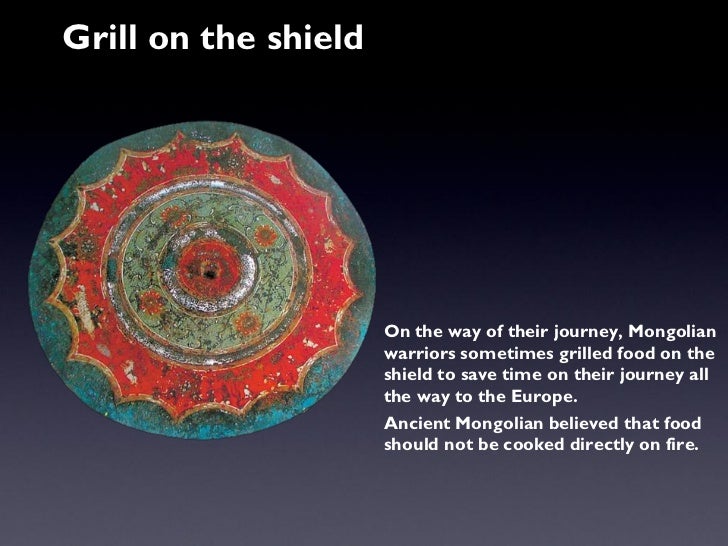 Grill on the shield

On the way of their journey, Mongolian warriors sometimes grilled food on the shield to save time on their journey all the way to the Europe.

Ancient Mongolian believed that food should not be cooked directly on fire.